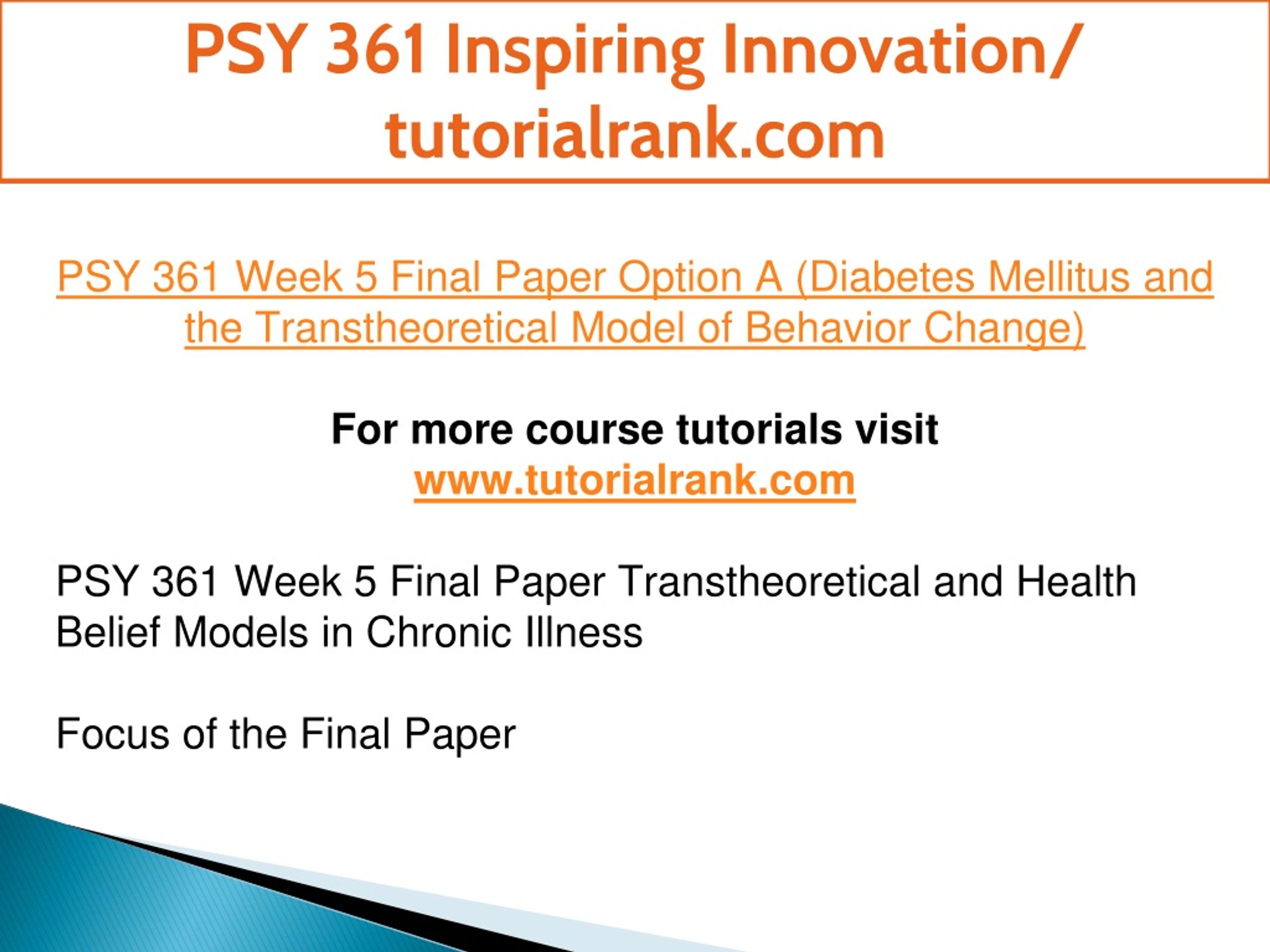 PSY 361 Inspiring Innovation/ tutorialrank.com

PSY 361 Week 5 Final Paper Option A (Diabetes Mellitus and the Transtheoretical Model of Behavior Change)

For more course tutorials visit
www.tutorialrank.com

PSY 361 Week 5 Final Paper Transtheoretical and Health Belief Models in Chronic Illness

Focus of the Final Paper